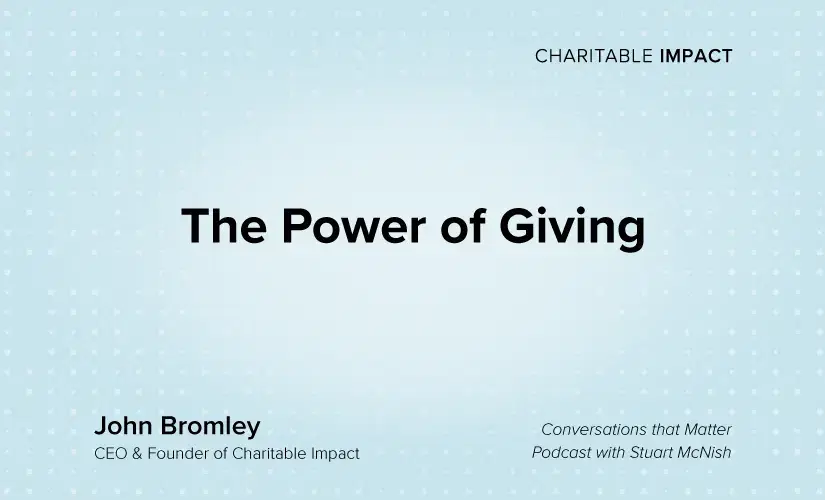 CHARITABLE IMPACT

The Power of Giving

John Bromley
CEO & Founder of Charitable Impact

Conversations that Matter
Podcast with Stuart McNish